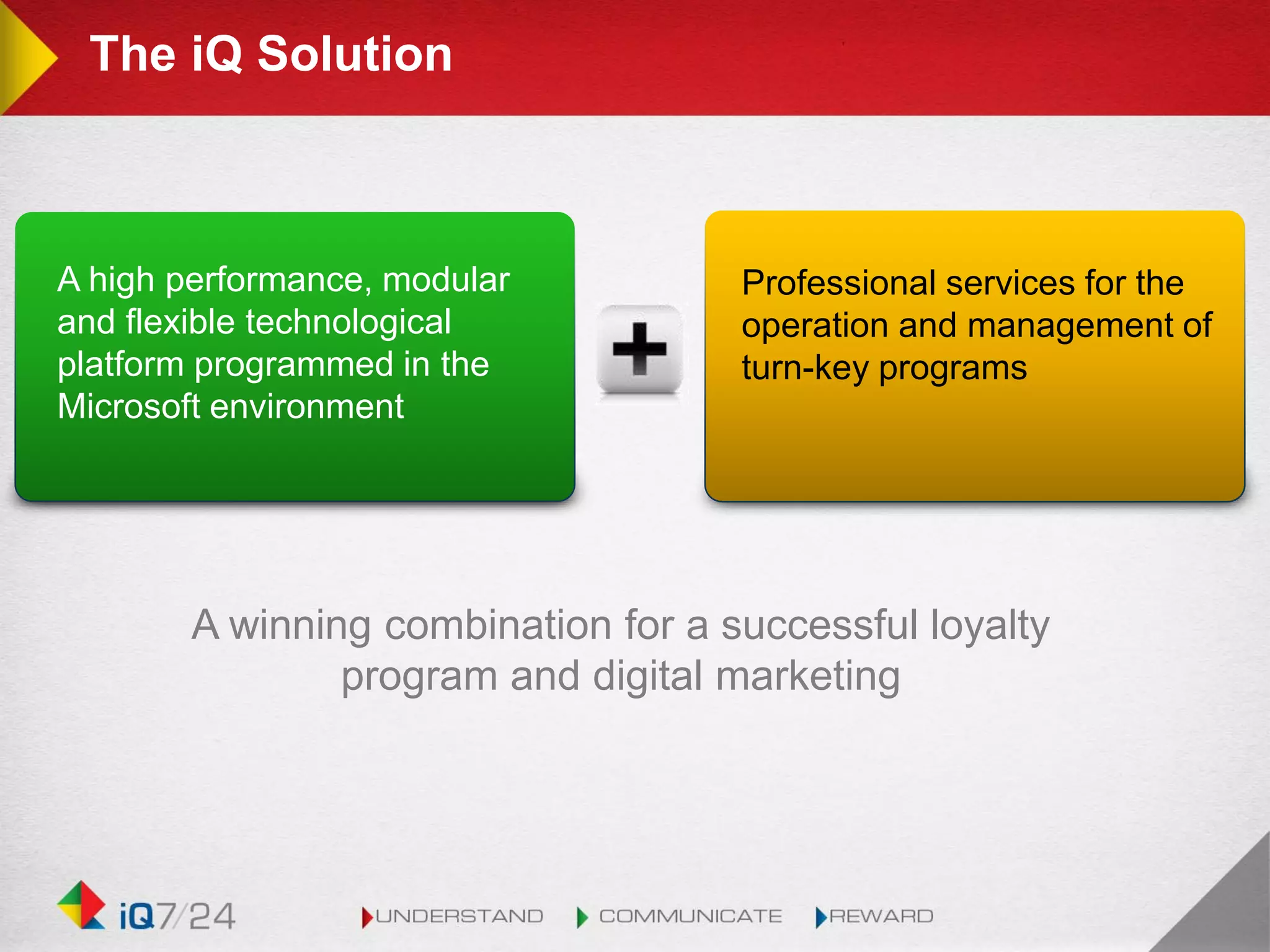 The iQ Solution

A high performance, modular and flexible technological platform programmed in the Microsoft environment

+

Professional services for the operation and management of turn-key programs

A winning combination for a successful loyalty program and digital marketing

iQ7/24

UNDERSTAND COMMUNICATE REWARD